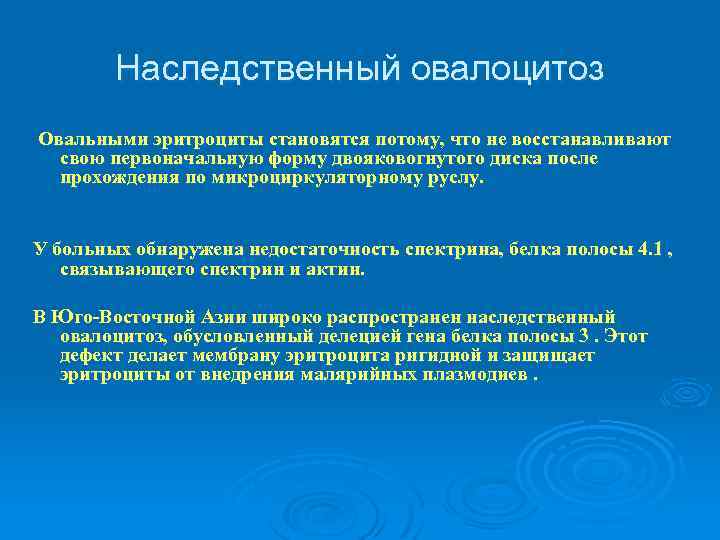 Наследственный овалоцитоз

Овальными эритроциты становятся потому, что не восстанавливают свою первоначальную форму двояковогнутого диска после прохождения по микроциркуляторному руслу.

У больных обнаружена недостаточность спектрина, белка полосы 4.1 , связывающего спектрин и актин.

В Юго-Восточной Азии широко распространен наследственный овалоцитоз, обусловленный делецией гена белка полосы 3 . Этот дефект делает мембрану эритроцита ригидной и защищает эритроциты от внедрения малярийных плазмодиев .